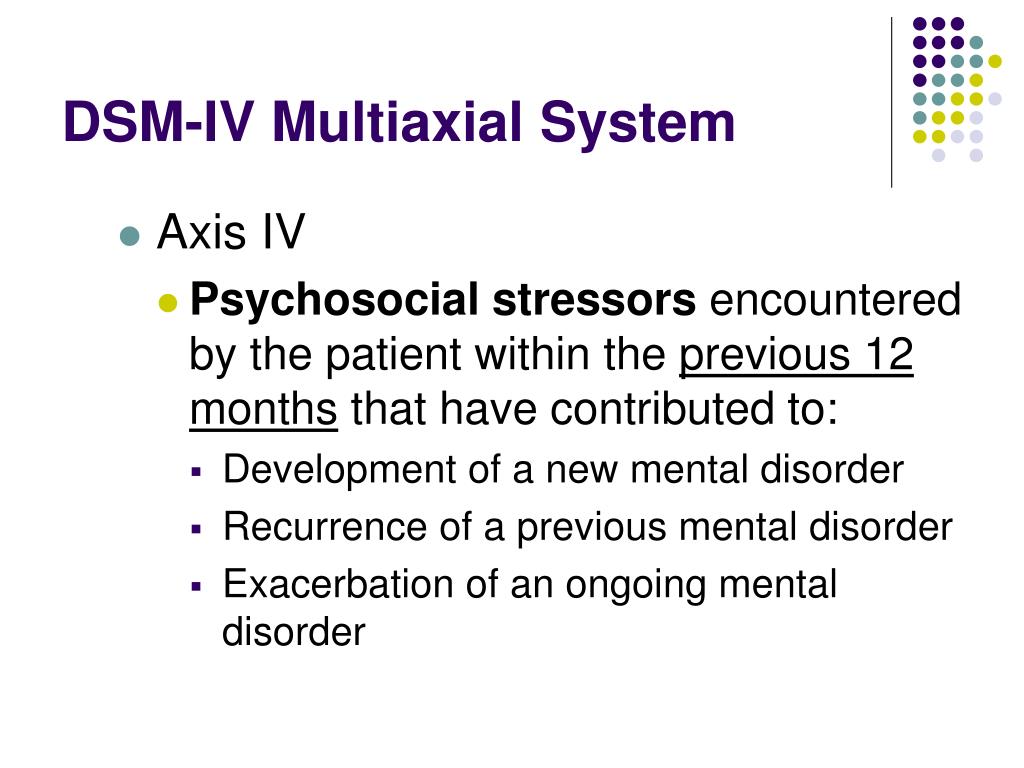 DSM-IV Multiaxial System

Axis IV

Psychosocial stressors encountered by the patient within the previous 12 months that have contributed to:

Development of a new mental disorder

Recurrence of a previous mental disorder

Exacerbation of an ongoing mental disorder